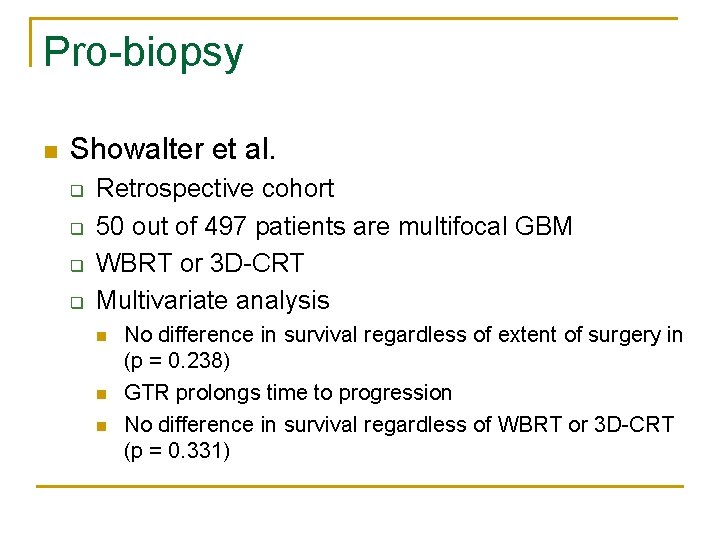 Pro-biopsy

Showalter et al.

Retrospective cohort

50 out of 497 patients are multifocal GBM

WBRT or 3D-CRT

Multivariate analysis

No difference in survival regardless of extent of surgery in (p = 0.238)

GTR prolongs time to progression

No difference in survival regardless of WBRT or 3D-CRT (p = 0.331)